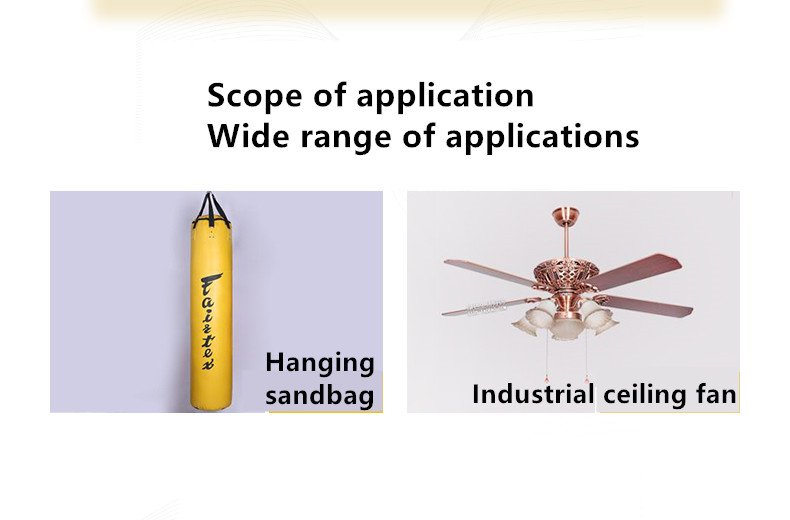 Scope of application
Wide range of applications

Fairtex

Hanging sandbag

Industrial ceiling fan